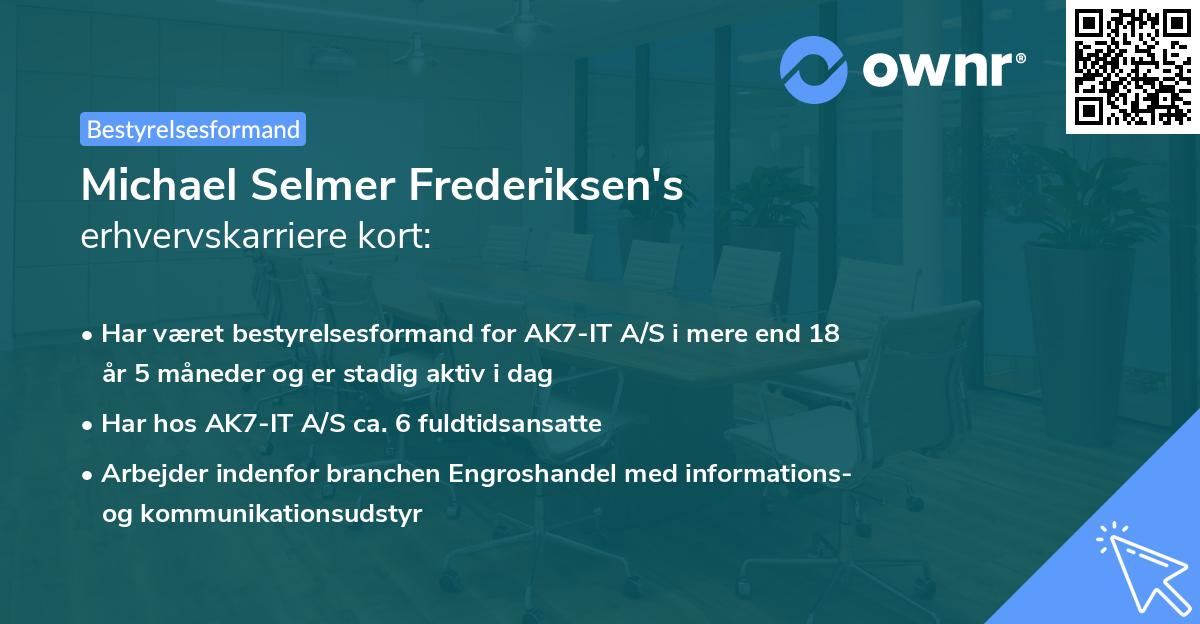 ownr®

Bestyrelsesformand

Michael Selmer Frederiksen's
erhvervskarriere kort:

• Har været bestyrelsesformand for AK7-IT A/S i mere end 18 år 5 måneder og er stadig aktiv i dag
• Har hos AK7-IT A/S ca. 6 fuldtidsansatte
• Arbejder indenfor branchen Engroshandel med informations- og kommunikationsudstyr